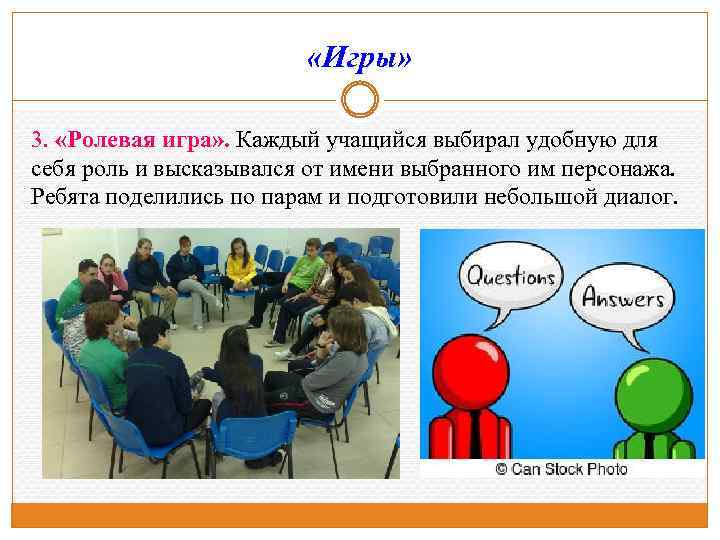 «Игры»

3. «Ролевая игра». Каждый учащийся выбирал удобную для себя роль и высказывался от имени выбранного им персонажа. Ребята поделились по парам и подготовили небольшой диалог.

Questions

Answers

© Can Stock Photo